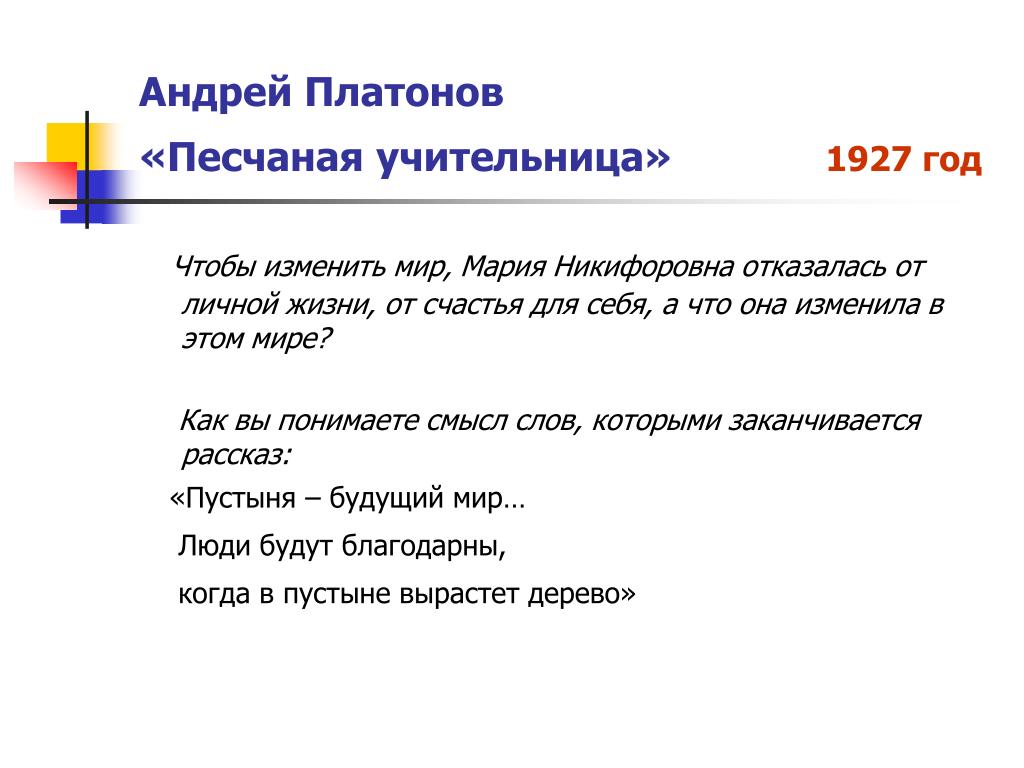 Андрей Платонов

«Песчаная учительница» 1927 год

Чтобы изменить мир, Мария Никифоровна отказалась от личной жизни, от счастья для себя, а что она изменила в этом мире?

Как вы понимаете смысл слов, которыми заканчивается рассказ:

«Пустыня – будущий мир…

Люди будут благодарны,

когда в пустыне вырастет дерево»